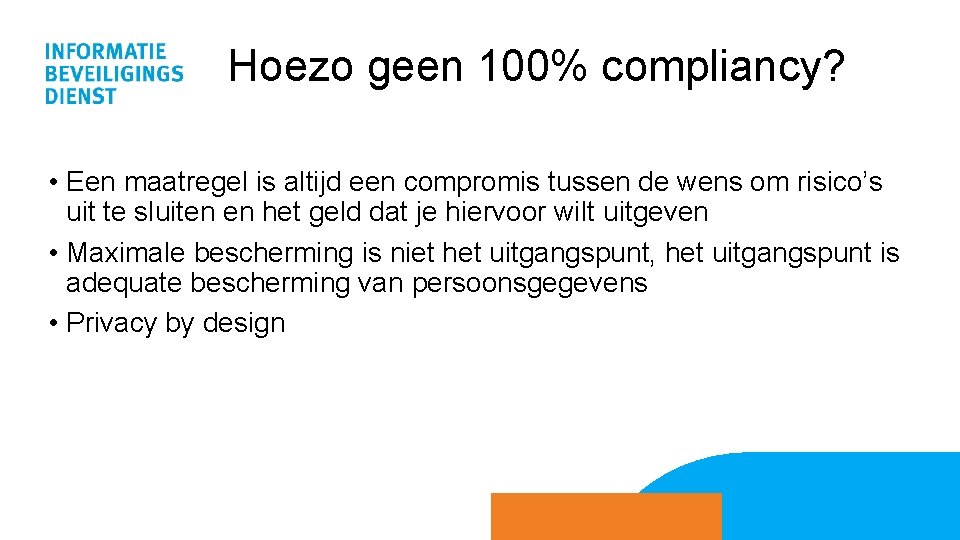 INFORMATIE
BEVEILIGINGS
DIENST

Hoezo geen 100% compliancy?

• Een maatregel is altijd een compromis tussen de wens om risico's uit te sluiten en het geld dat je hiervoor wilt uitgeven
• Maximale bescherming is niet het uitgangspunt, het uitgangspunt is adequate bescherming van persoonsgegevens
• Privacy by design